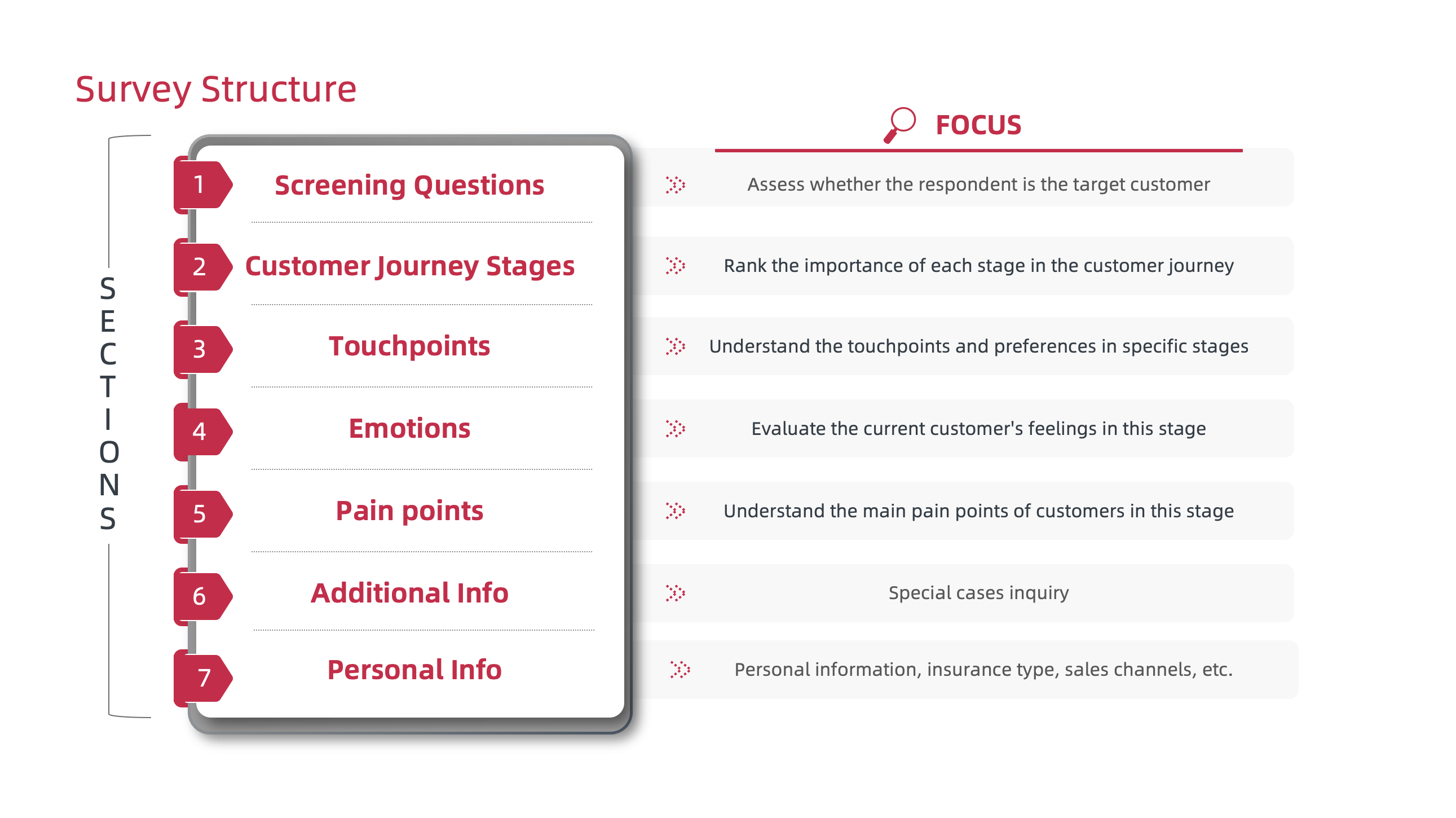 Survey Structure

SECTIONS

FOCUS

1 Screening Questions

Assess whether the respondent is the target customer

2 Customer Journey Stages

Rank the importance of each stage in the customer journey

3 Touchpoints

Understand the touchpoints and preferences in specific stages

4 Emotions

Evaluate the current customer's feelings in this stage

5 Pain points

Understand the main pain points of customers in this stage

6 Additional Info

Special cases inquiry

7 Personal Info

Personal information, insurance type, sales channels, etc.